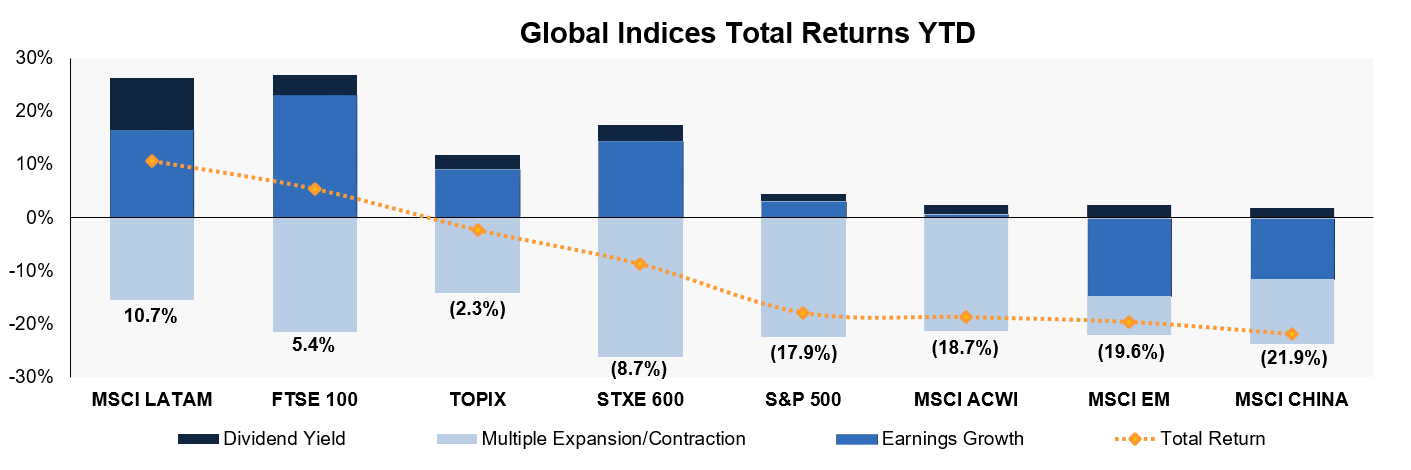 Global Indices Total Returns YTD

30%
20%
10%
0%
-10%
-20%
-30%

10.7%
5.4%
(2.3%)
(8.7%)
(17.9%)
(18.7%)
(19.6%)
(21.9%)

MSCI LATAM
FTSE 100
TOPIX
STXE 600
S&P 500
MSCI ACWI
MSCI EM
MSCI CHINA

Dividend Yield
Multiple Expansion/Contraction
Earnings Growth
Total Return